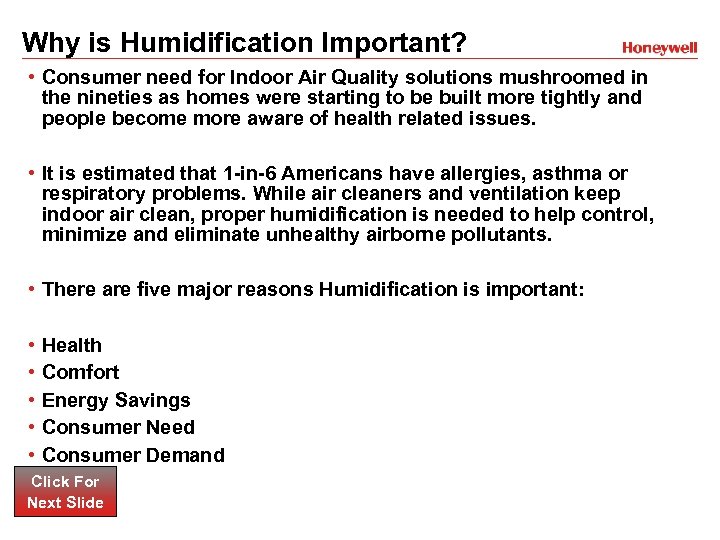 Why is Humidification Important?

Honeywell

• Consumer need for Indoor Air Quality solutions mushroomed in the nineties as homes were starting to be built more tightly and people become more aware of health related issues.

• It is estimated that 1-in-6 Americans have allergies, asthma or respiratory problems. While air cleaners and ventilation keep indoor air clean, proper humidification is needed to help control, minimize and eliminate unhealthy airborne pollutants.

• There are five major reasons Humidification is important:

• Health
• Comfort
• Energy Savings
• Consumer Need
• Consumer Demand

Click For Next Slide